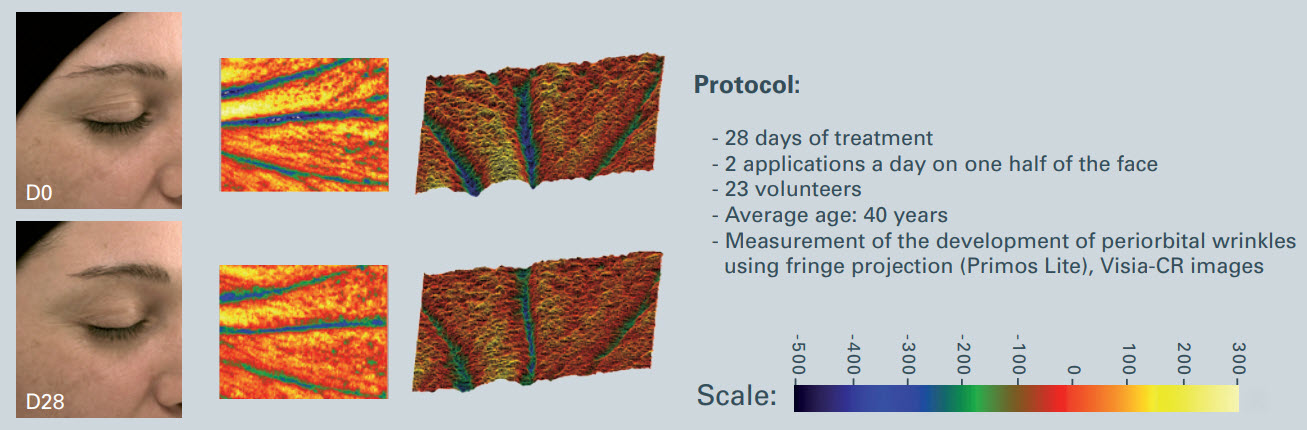 D0

D28

Protocol:

- 28 days of treatment
- 2 applications a day on one half of the face
- 23 volunteers
- Average age: 40 years
- Measurement of the development of periorbital wrinkles using fringe projection (Primos Lite), Visia-CR images

Scale:

-500 -400 -300 -200 -100 0 100 200 300